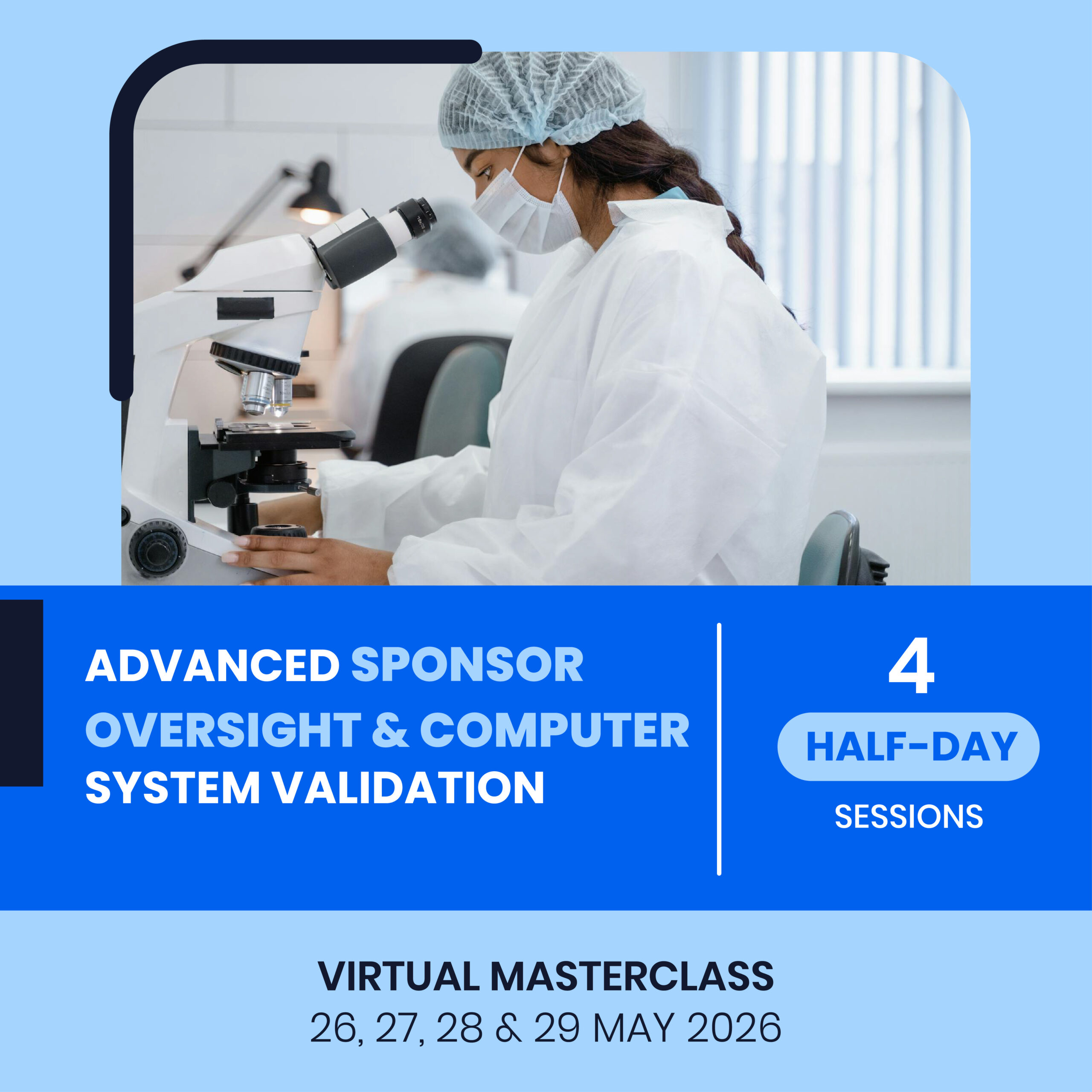 ADVANCED SPONSOR OVERSIGHT & COMPUTER SYSTEM VALIDATION

4
HALF-DAY
SESSIONS

VIRTUAL MASTERCLASS
26, 27, 28 & 29 MAY 2026